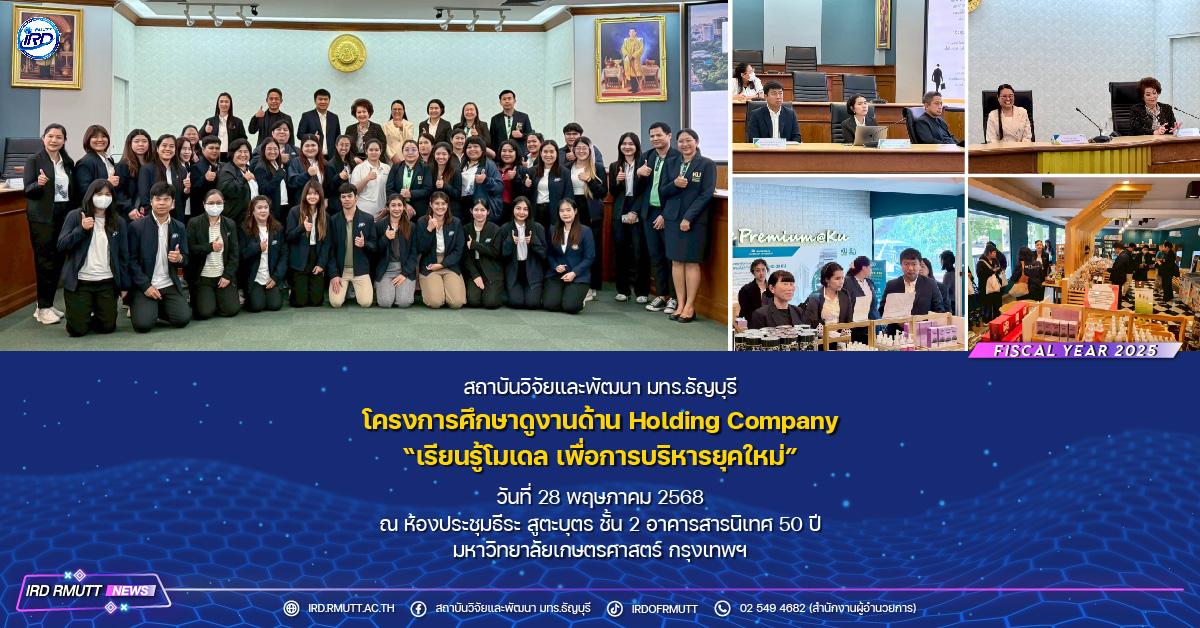 IRD

Premium@Ku

FISCAL YEAR 2025

สถาบันวิจัยและพัฒนา มทร.ธัญบุรี
โครงการศึกษาดูงานด้าน Holding Company
"เรียนรู้โมเดล เพื่อการบริหารยุคใหม่"

วันที่ 28 พฤษภาคม 2568
ณ ห้องประชุมธีระ สูตะบุตร ชั้น 2 อาคารสารนิเทศ 50 ปี
มหาวิทยาลัยเกษตรศาสตร์ กรุงเทพฯ

IRD RMUTT NEWS

IRD.RMUTT.AC.TH สถาบันวิจัยและพัฒนา มทร.ธัญบุรี IRDOFRMUTT 02 549 4682 (สำนักงานผู้อำนวยการ)